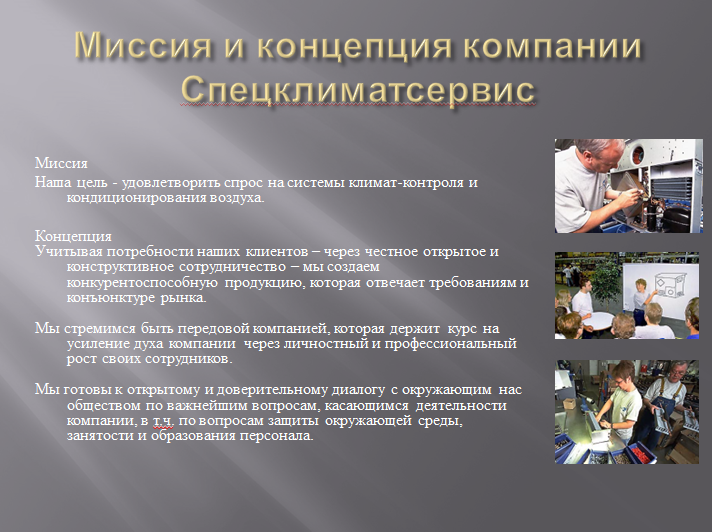 Миссия и концепция компании Спецклиматсервис

Миссия
Наша цель - удовлетворить спрос на системы климат-контроля и кондиционирования воздуха.

Концепция
Учитывая потребности наших клиентов – через честное открытое и конструктивное сотрудничество – мы создаем конкурентоспособную продукцию, которая отвечает требованиям и конъюнктуре рынка.

Мы стремимся быть передовой компанией, которая держит курс на усиление духа компании через личностный и профессиональный рост своих сотрудников.

Мы готовы к открытому и доверительному диалогу с окружающим нас обществом по важнейшим вопросам, касающимся деятельности компании, в т.ч. по вопросам защиты окружающей среды, занятости и образования персонала.